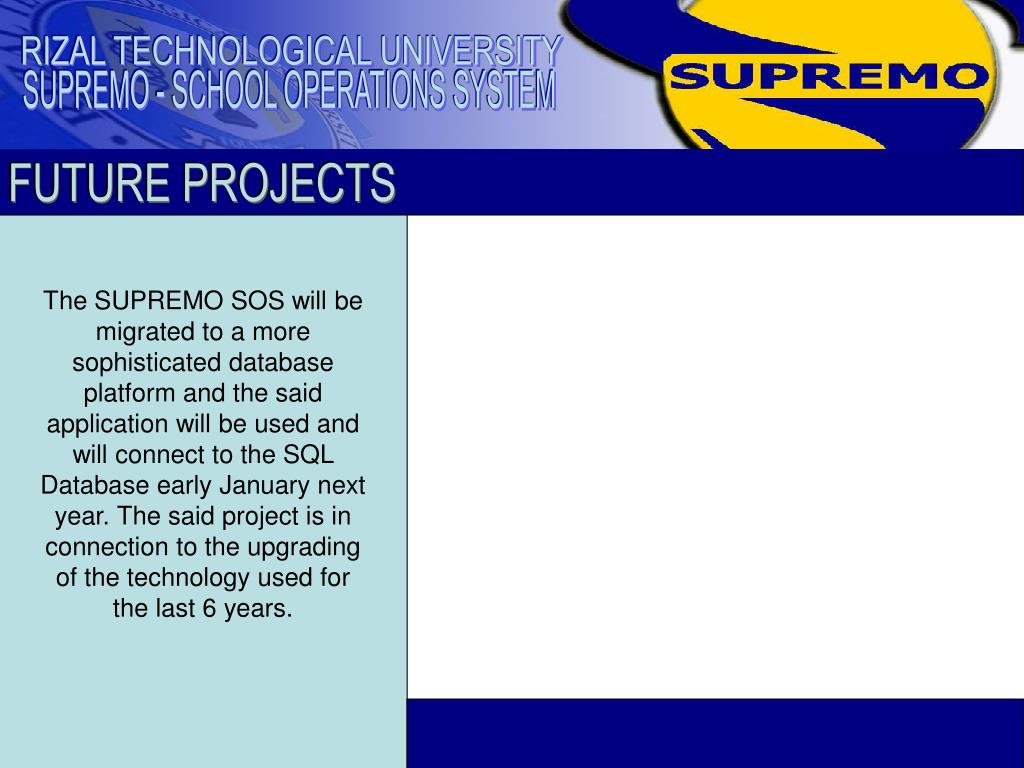 RIZAL TECHNOLOGICAL UNIVERSITY
SUPREMO - SCHOOL OPERATIONS SYSTEM

SUPREMO

FUTURE PROJECTS

The SUPREMO SOS will be migrated to a more sophisticated database platform and the said application will be used and will connect to the SQL Database early January next year. The said project is in connection to the upgrading of the technology used for the last 6 years.